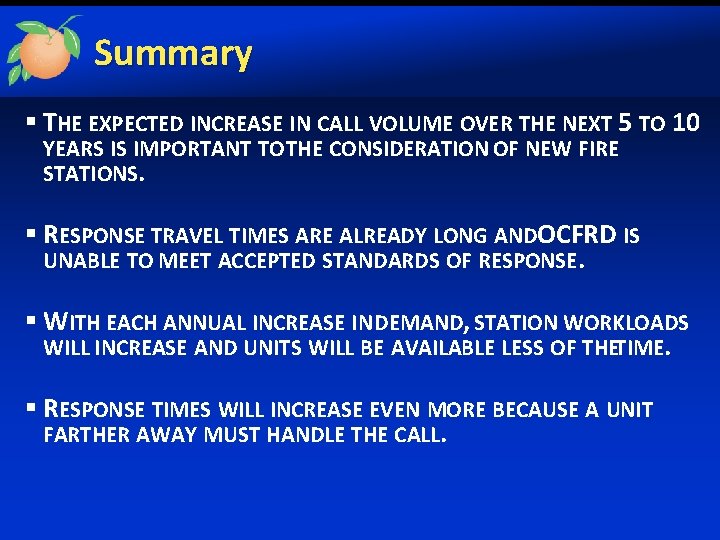 Summary

▪ THE EXPECTED INCREASE IN CALL VOLUME OVER THE NEXT 5 TO 10 YEARS IS IMPORTANT TOTHE CONSIDERATION OF NEW FIRE STATIONS.

▪ RESPONSE TRAVEL TIMES ARE ALREADY LONG ANDOCFRD IS UNABLE TO MEET ACCEPTED STANDARDS OF RESPONSE.

▪ WITH EACH ANNUAL INCREASE INDEMAND, STATION WORKLOADS WILL INCREASE AND UNITS WILL BE AVAILABLE LESS OF THETIME.

▪ RESPONSE TIMES WILL INCREASE EVEN MORE BECAUSE A UNIT FARTHER AWAY MUST HANDLE THE CALL.